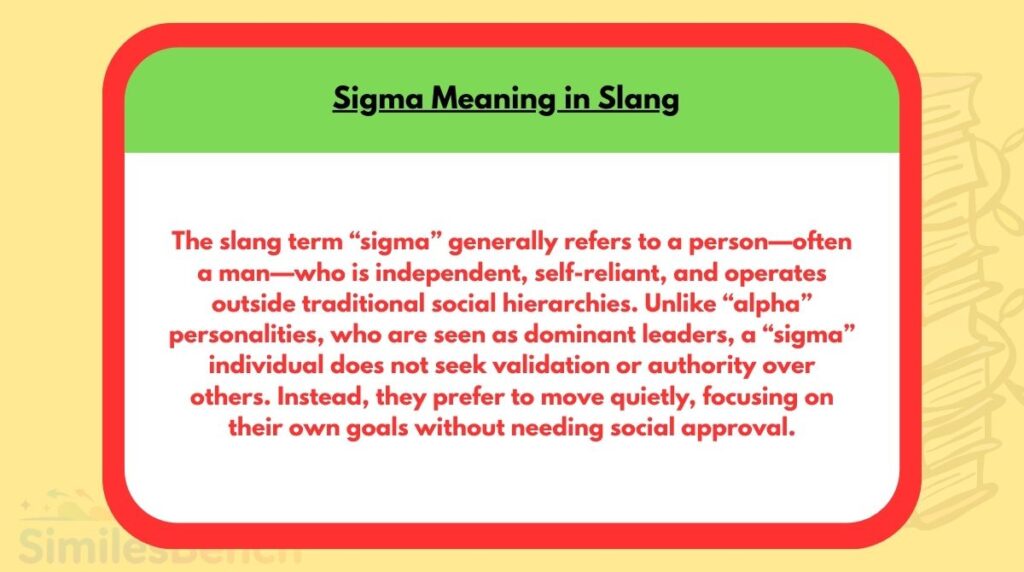 Sigma Meaning in Slang

The slang term “sigma” generally refers to a person—often a man—who is independent, self-reliant, and operates outside traditional social hierarchies. Unlike “alpha” personalities, who are seen as dominant leaders, a “sigma” individual does not seek validation or authority over others. Instead, they prefer to move quietly, focusing on their own goals without needing social approval.

SimilesBench